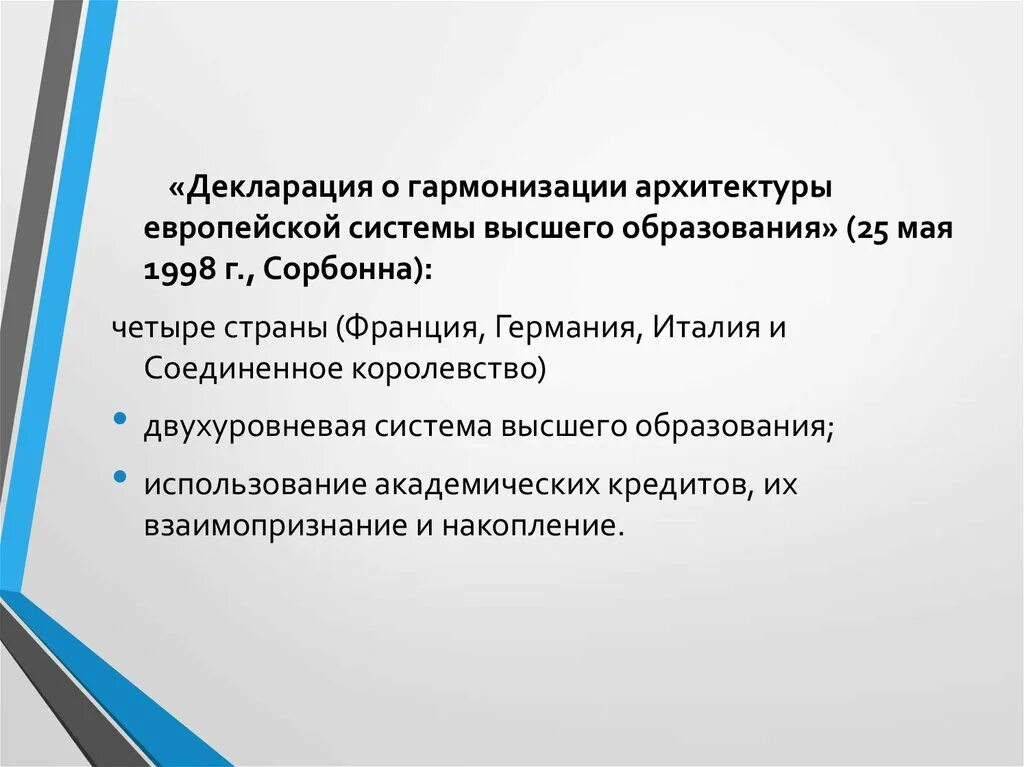 «Декларация о гармонизации архитектуры европейской системы высшего образования» (25 мая 1998 г., Сорбонна):

четыре страны (Франция, Германия, Италия и Соединенное королевство)

• двухуровневая система высшего образования;

• использование академических кредитов, их взаимопризнание и накопление.